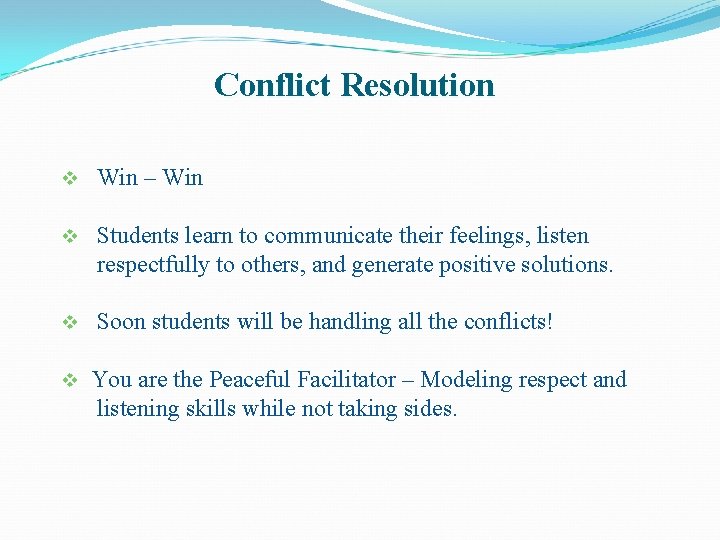 Conflict Resolution

❖ Win – Win

❖ Students learn to communicate their feelings, listen respectfully to others, and generate positive solutions.

❖ Soon students will be handling all the conflicts!

❖ You are the Peaceful Facilitator – Modeling respect and listening skills while not taking sides.